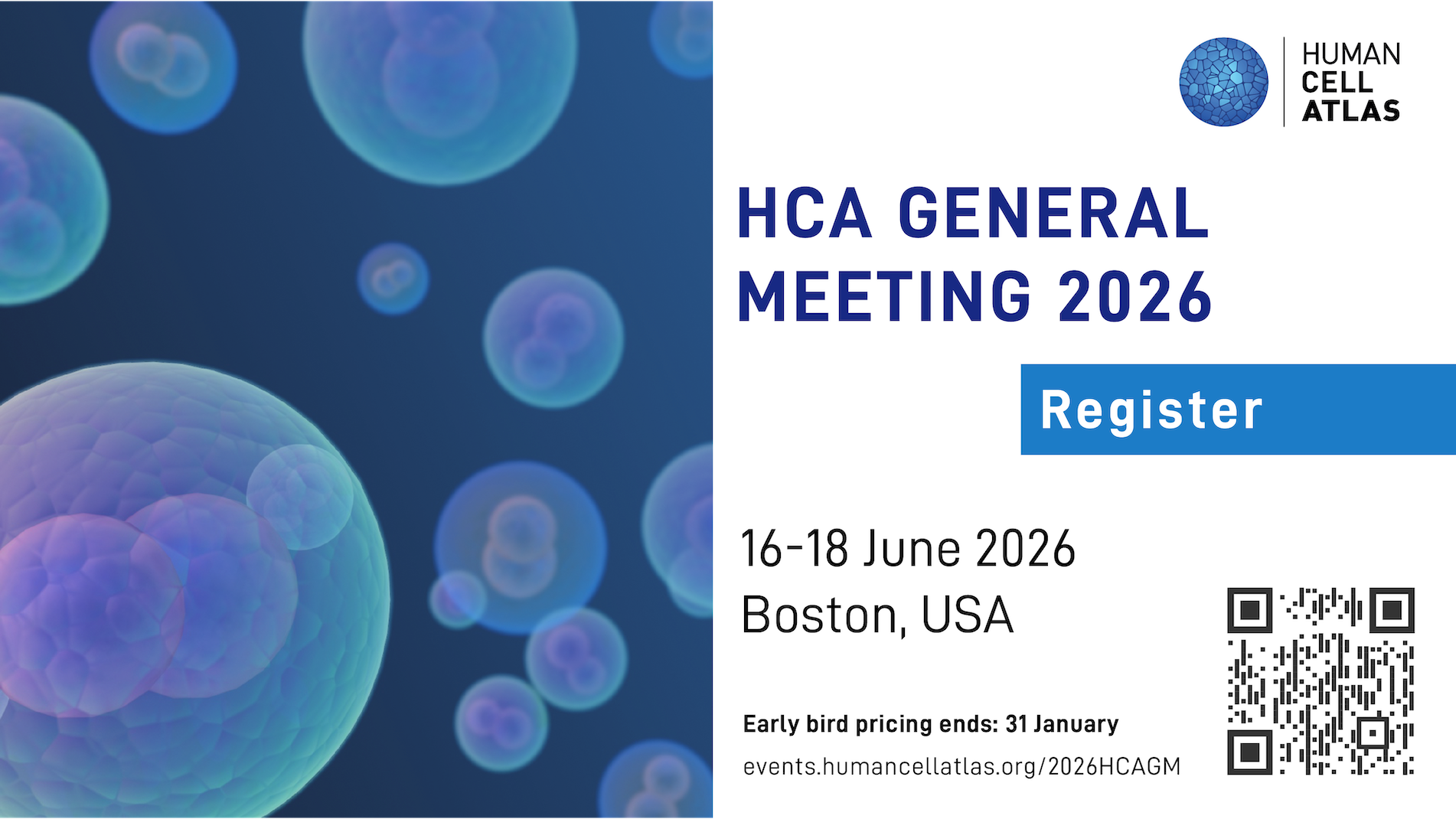 HUMAN
CELL
ATLAS

HCA GENERAL MEETING 2026

Register

16-18 June 2026
Boston, USA

Early bird pricing ends: 31 January

events.humancellatlas.org/2026HCAGM